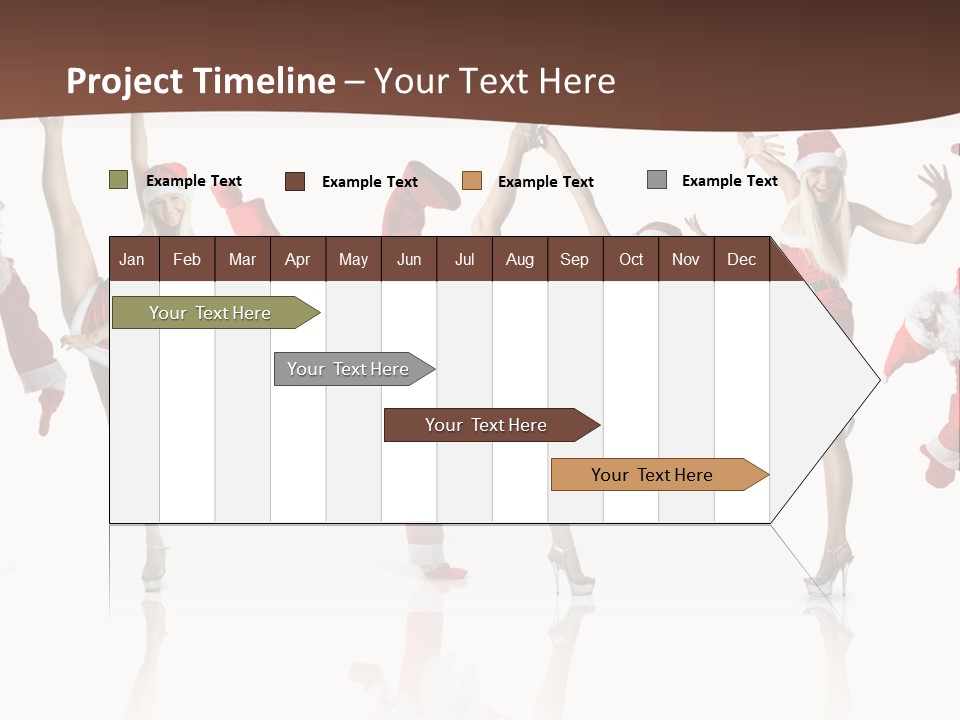 Project Timeline – Your Text Here

Example Text Example Text Example Text Example Text

| Jan | Feb | Mar | Apr | May | Jun | Jul | Aug | Sep | Oct | Nov | Dec |
|---|---|---|---|---|---|---|---|---|---|---|---|

Your Text Here

Your Text Here

Your Text Here

Your Text Here